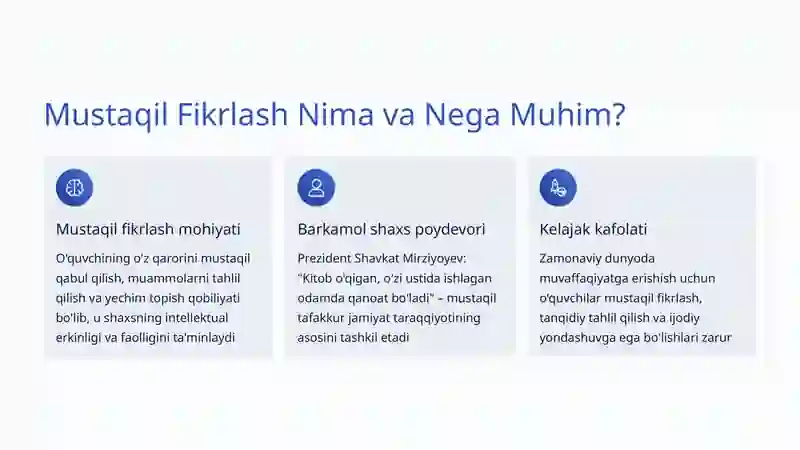 Mustaqil Fikrlash Nima va Nega Muhim?

Mustaqil fikrlash mohiyati

O'quvchining o'z qarorini mustaqil qabul qilish, muammolarni tahlil qilish va yechim topish qobiliyati bo'lib, u shaxsning intellektual erkinligi va faolligini ta'minlaydi

Barkamol shaxs poydevori

Prezident Shavkat Mirziyoyev: "Kitob o'qigan, o'zi ustida ishlagan odamda qanoat bo'ladi" – mustaqil tafakkur jamiyat taraqqiyotining asosini tashkil etadi

Kelajak kafolati

Zamonaviy dunyoda muvaffaqiyatga erishish uchun o'quvchilar mustaqil fikrlash, tanqidiy tahlil qilish va ijodiy yondashuvga ega bo'lishlari zarur